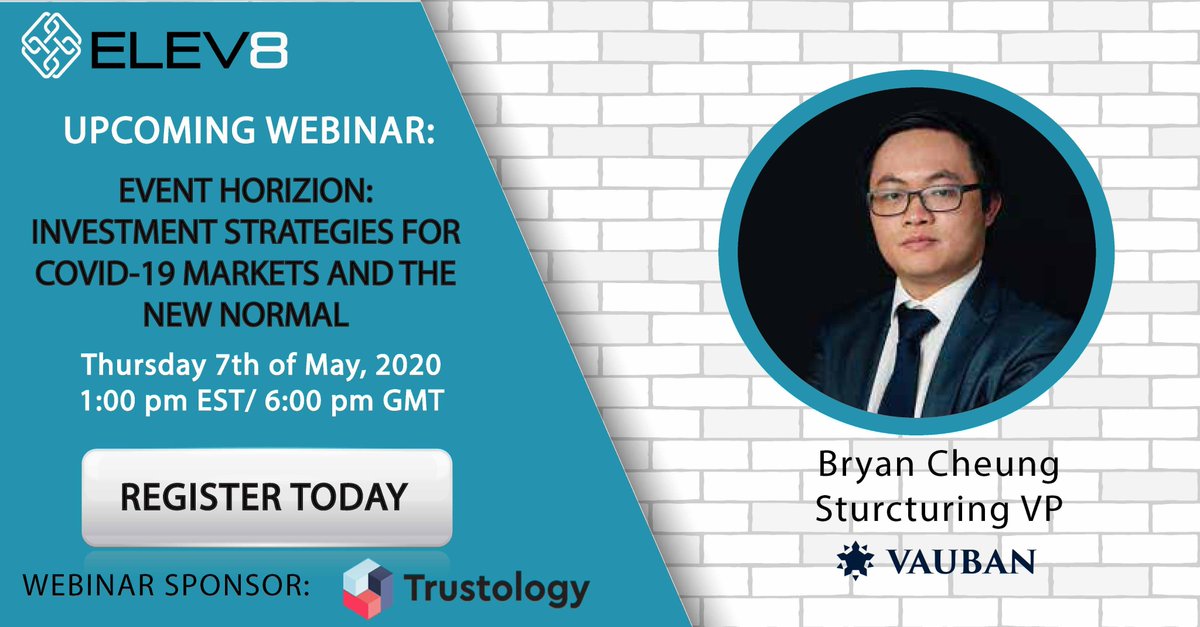 ELEV8

UPCOMING WEBINAR:

EVENT HORIZION: INVESTMENT STRATEGIES FOR COVID-19 MARKETS AND THE NEW NORMAL

Thursday 7th of May, 2020
1:00 pm EST/ 6:00 pm GMT

REGISTER TODAY

WEBINAR SPONSOR: Trustology

Bryan Cheung
Sturcturing VP

VAUBAN